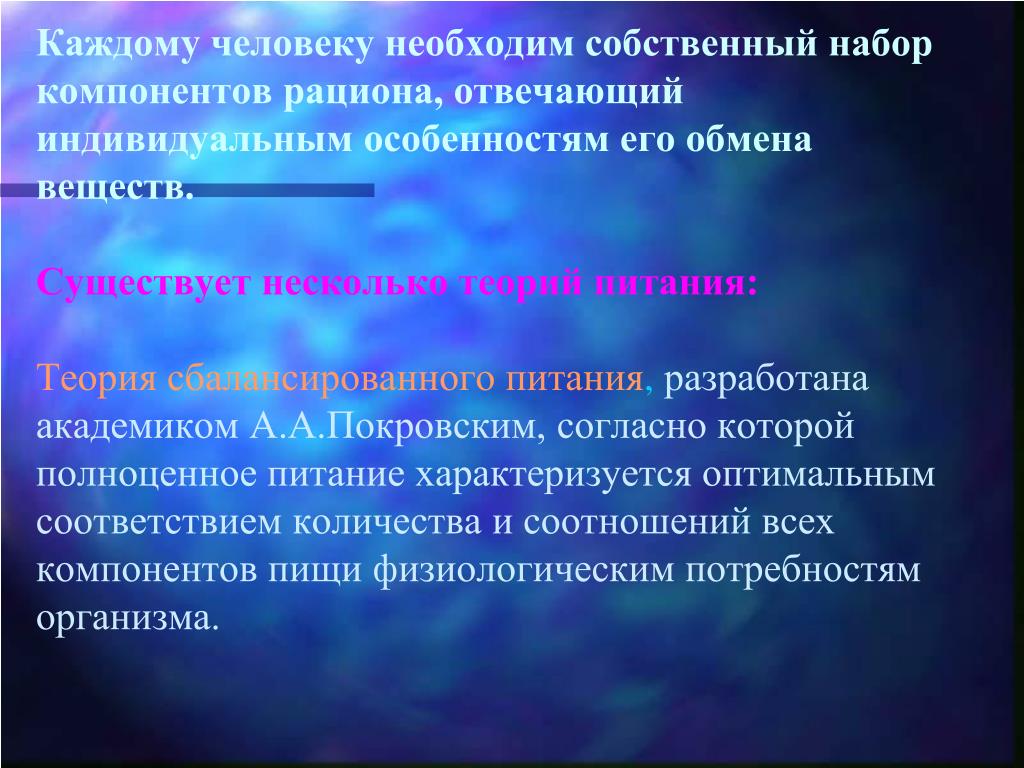 Каждому человеку необходим собственный набор компонентов рациона, отвечающий индивидуальным особенностям его обмена веществ.

Существует несколько теорий питания:

Теория сбалансированного питания, разработана академиком А.А.Покровским, согласно которой полноценное питание характеризуется оптимальным соответствием количества и соотношений всех компонентов пищи физиологическим потребностям организма.